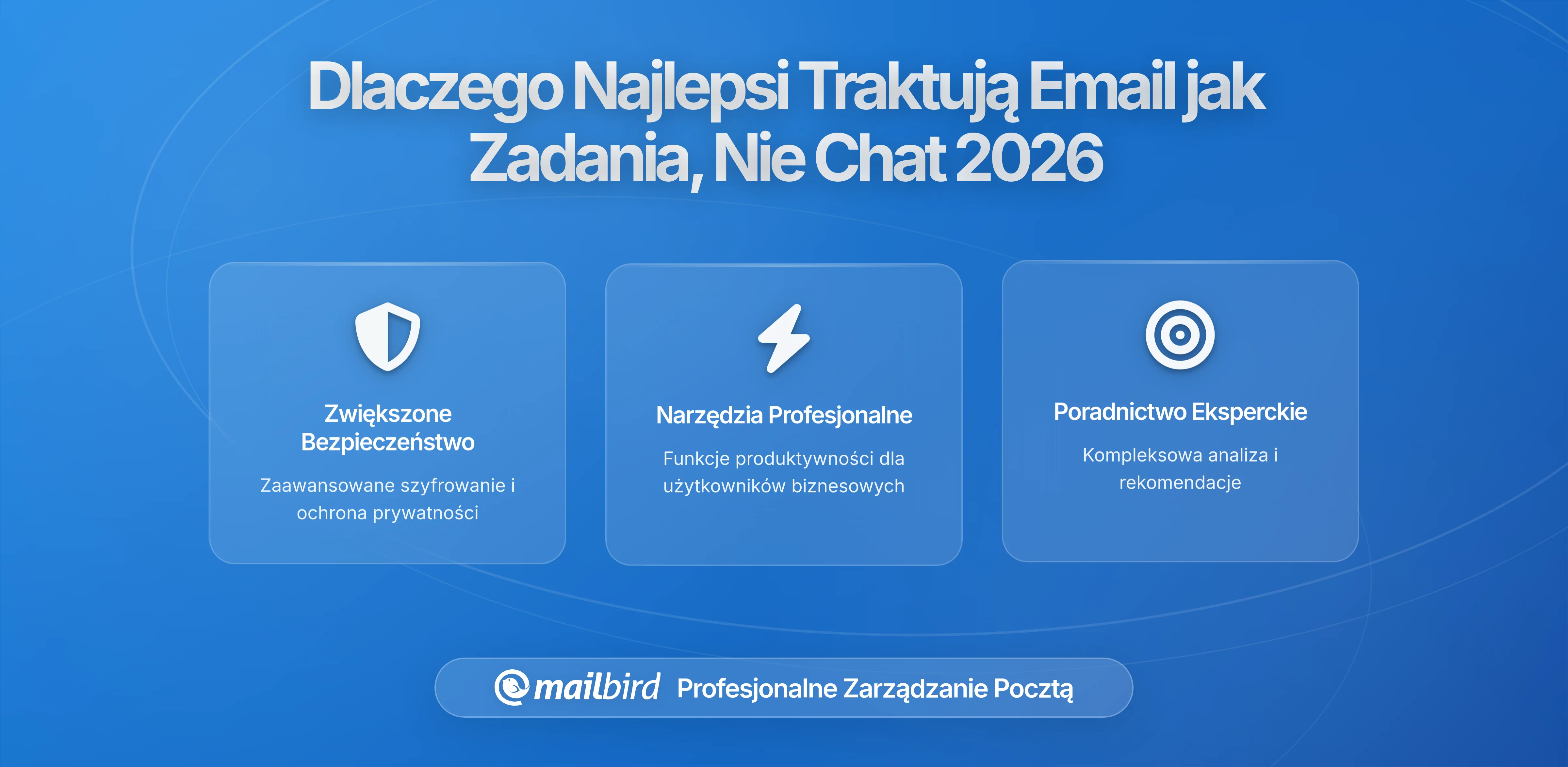 Dlaczego Najlepsi Traktują Email jak Zadania, Nie Chat 2026

Zwiększone Bezpieczeństwo

Zaawansowane szyfrowanie i ochrona prywatności

Narzędzia Profesjonalne

Funkcje produktywności dla użytkowników biznesowych

Poradnictwo Eksperckie

Kompleksowa analiza i rekomendacje

mailbird Profesjonalne Zarządzanie Pocztą